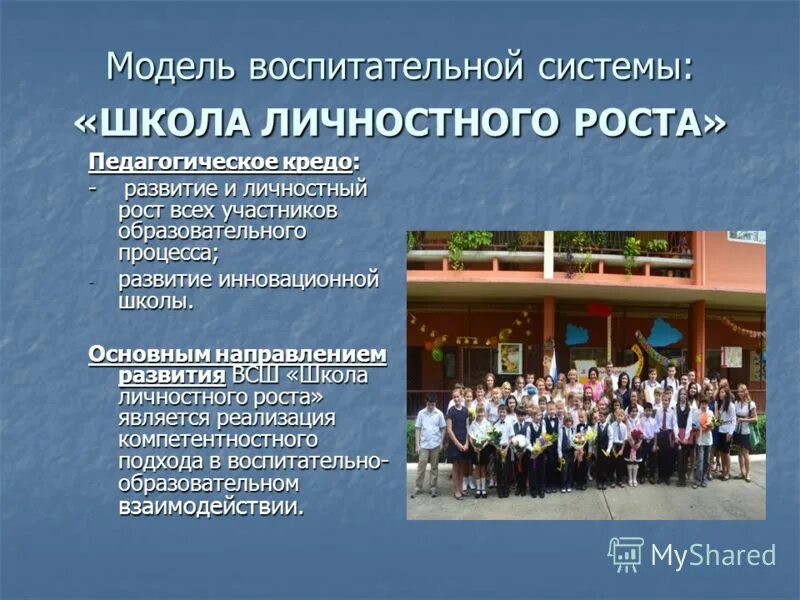 Модель воспитательной системы:
«ШКОЛА ЛИЧНОСТНОГО РОСТА»

Педагогическое кредо:
- развитие и личностный рост всех участников образовательного процесса;
- развитие инновационной школы.

Основным направлением развития ВСШ «Школа личностного роста» является реализация компетентностного подхода в воспитательно-образовательном взаимодействии.

MyShared